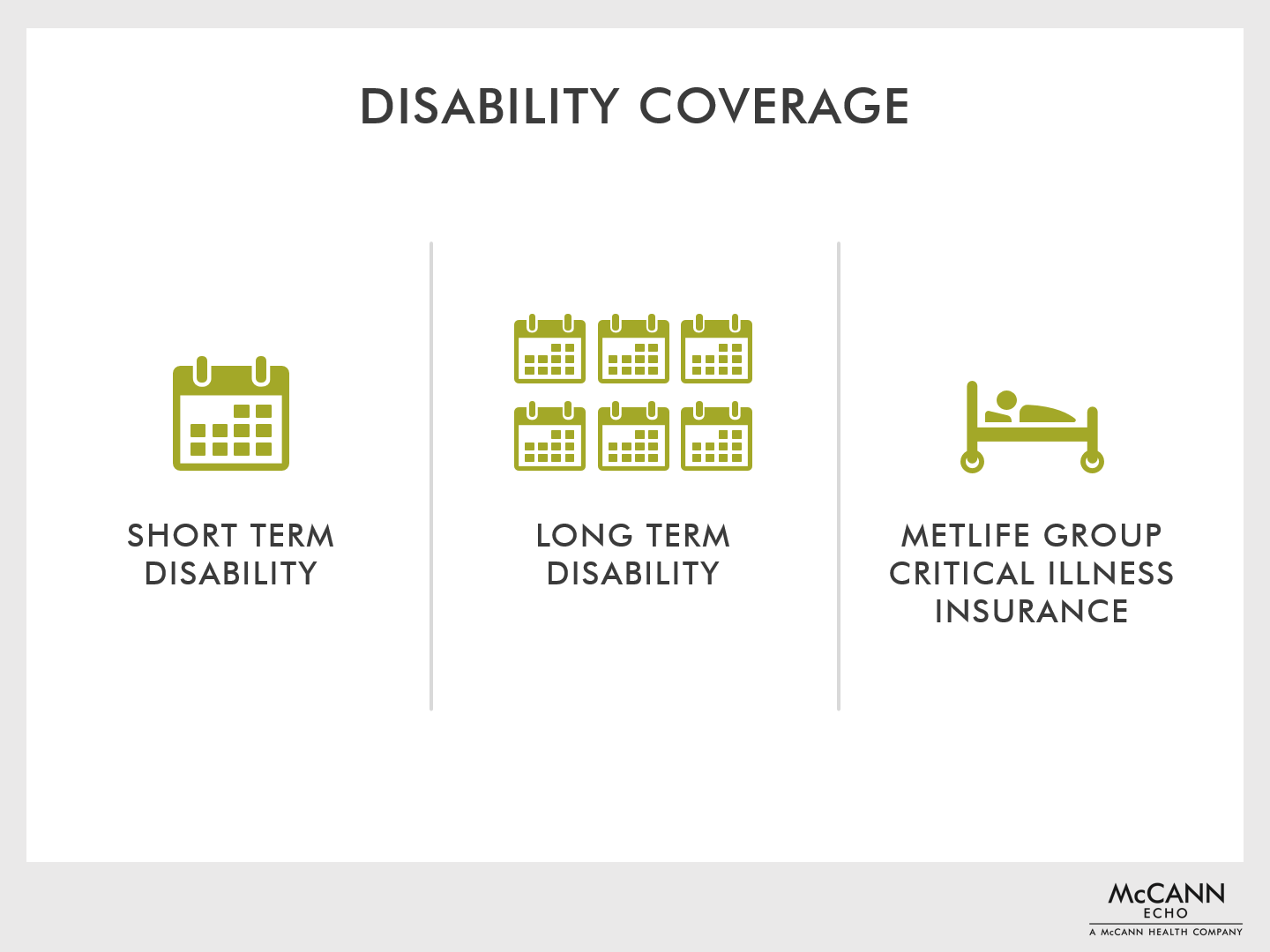 DISABILITY COVERAGE

SHORT TERM DISABILITY

LONG TERM DISABILITY

METLIFE GROUP CRITICAL ILLNESS INSURANCE

McCANN
ECHO
A McCANN HEALTH COMPANY